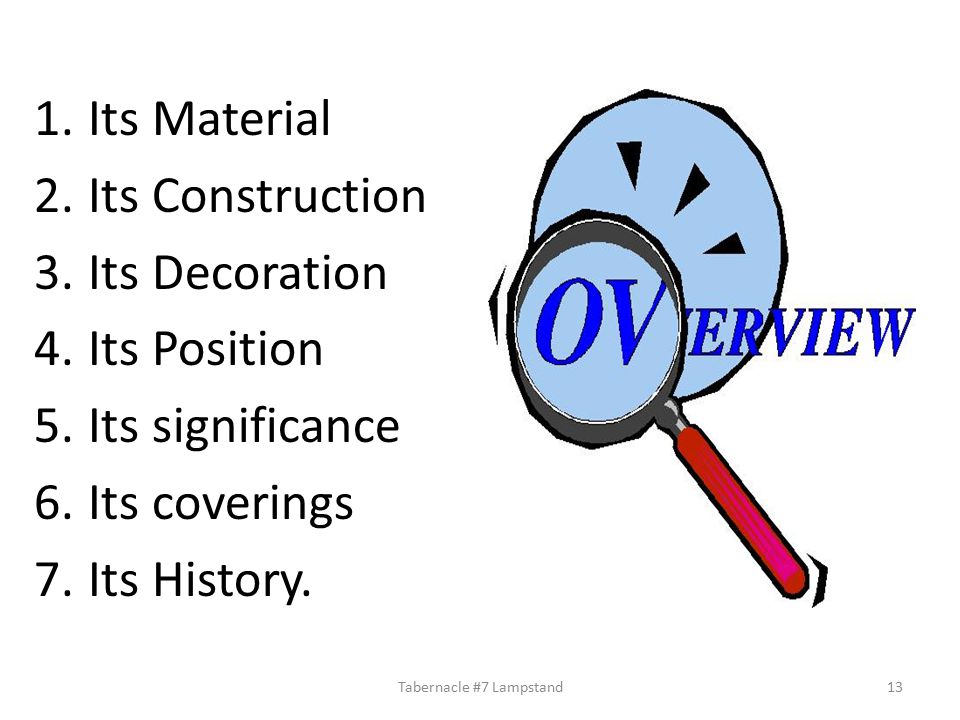 1. Its Material
2. Its Construction
3. Its Decoration
4. Its Position
5. Its significance
6. Its coverings
7. Its History.

OVERVIEW

Tabernacle #7 Lampstand

13